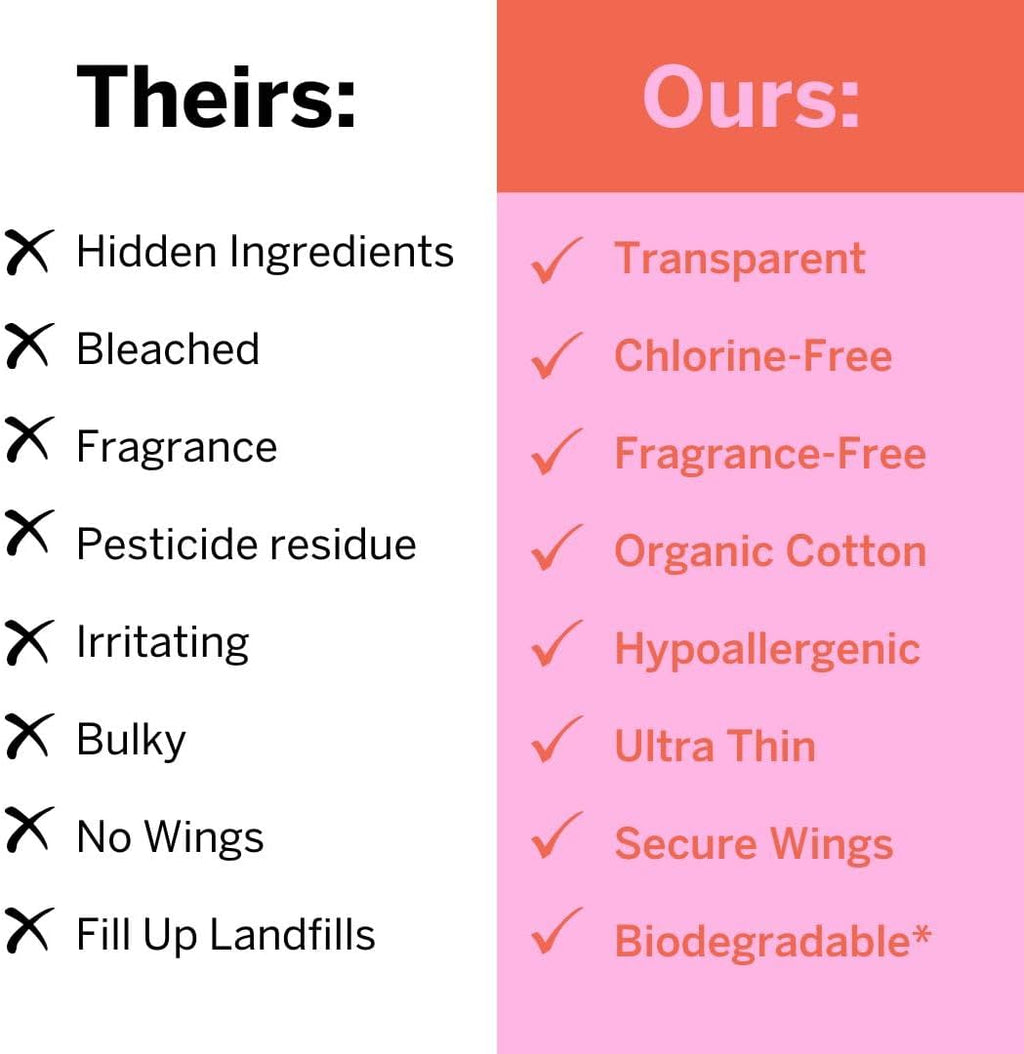 Theirs:

Hidden Ingredients
Bleached
Fragrance
Pesticide residue
Irritating
Bulky
No Wings
Fill Up Landfills

Ours:

Transparent
Chlorine-Free
Fragrance-Free
Organic Cotton
Hypoallergenic
Ultra Thin
Secure Wings
Biodegradable*